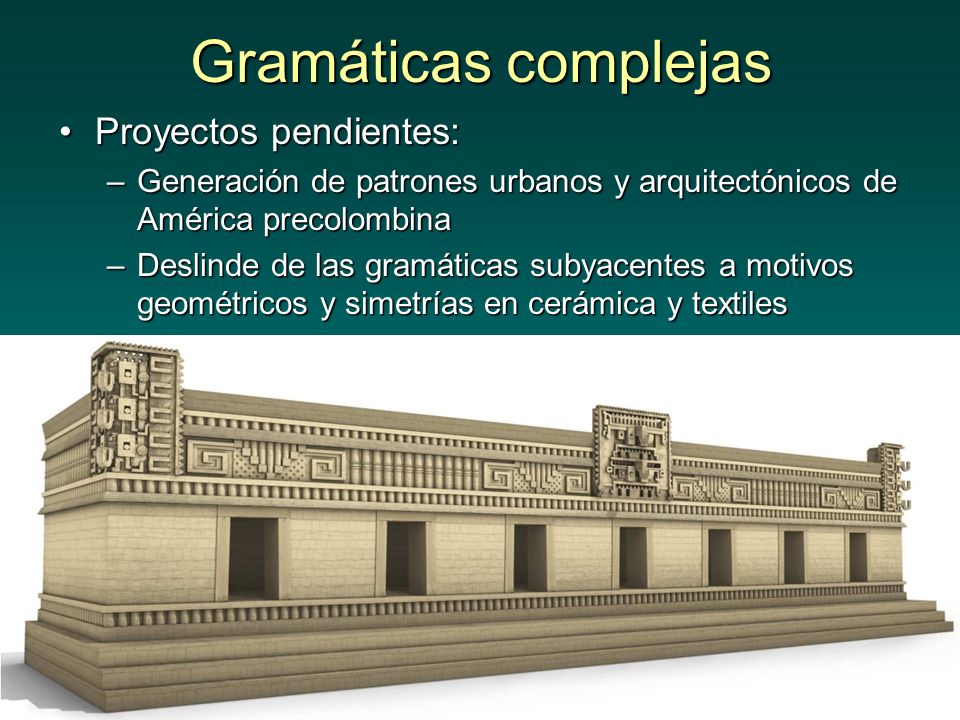 Gramáticas complejas

• Proyectos pendientes:
– Generación de patrones urbanos y arquitectónicos de América precolombina
– Deslinde de las gramáticas subyacentes a motivos geométricos y simetrías en cerámica y textiles